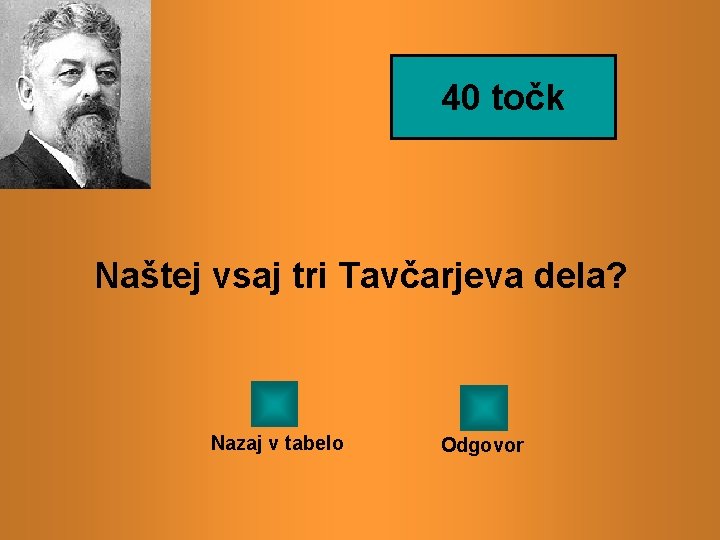 40 točk

Naštej vsaj tri Tavčarjeva dela?

Nazaj v tabelo

Odgovor